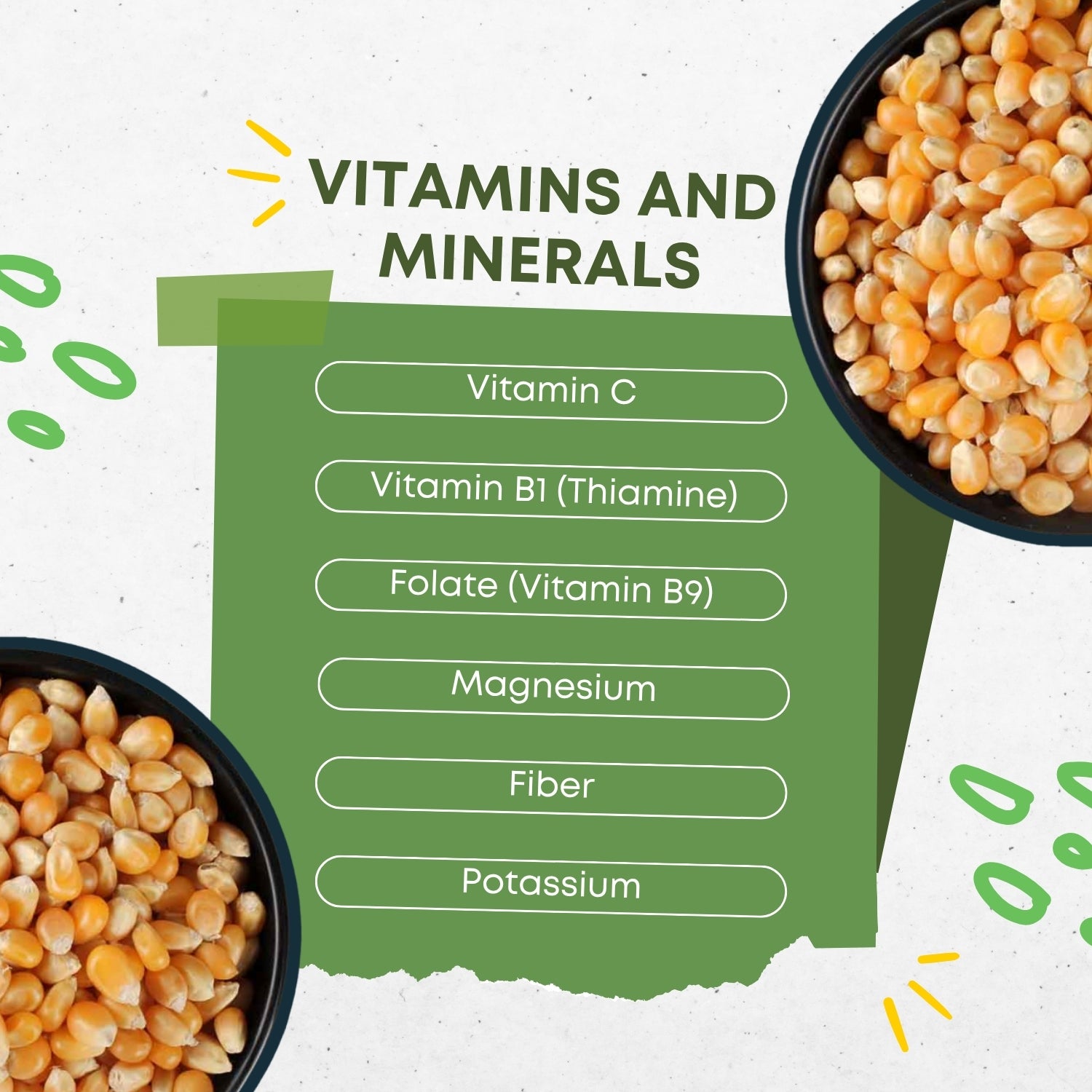 VITAMINS AND MINERALS

Vitamin C

Vitamin B1 (Thiamine)

Folate (Vitamin B9)

Magnesium

Fiber

Potassium